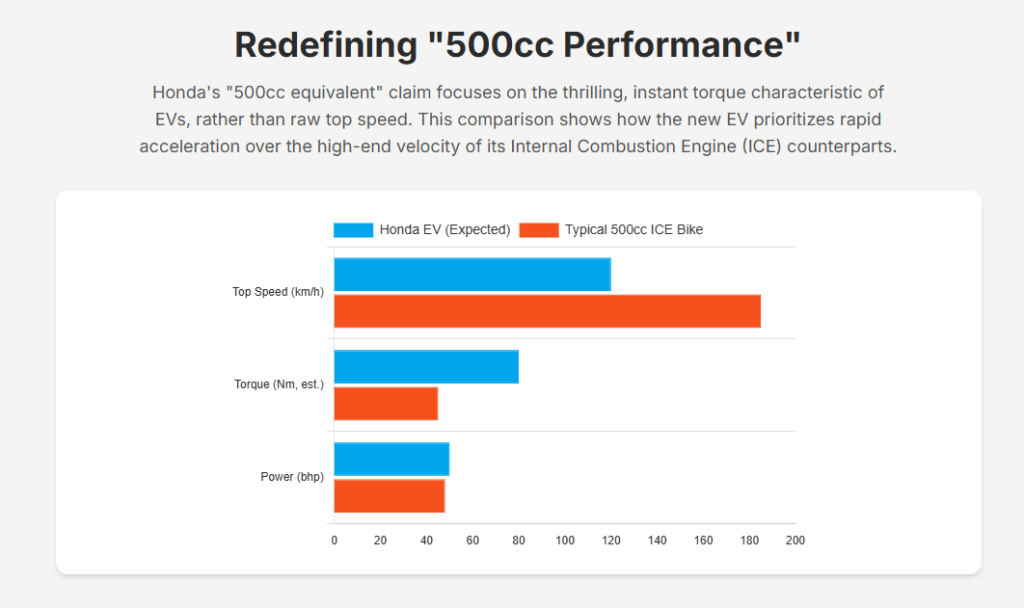 Redefining "500cc Performance"

Honda's "500cc equivalent" claim focuses on the thrilling, instant torque characteristic of EVs, rather than raw top speed. This comparison shows how the new EV prioritizes rapid acceleration over the high-end velocity of its Internal Combustion Engine (ICE) counterparts.

Honda EV (Expected)
Typical 500cc ICE Bike

Top Speed (km/h)
Torque (Nm, est.)
Power (bhp)

0 20 40 60 80 100 120 140 160 180 200